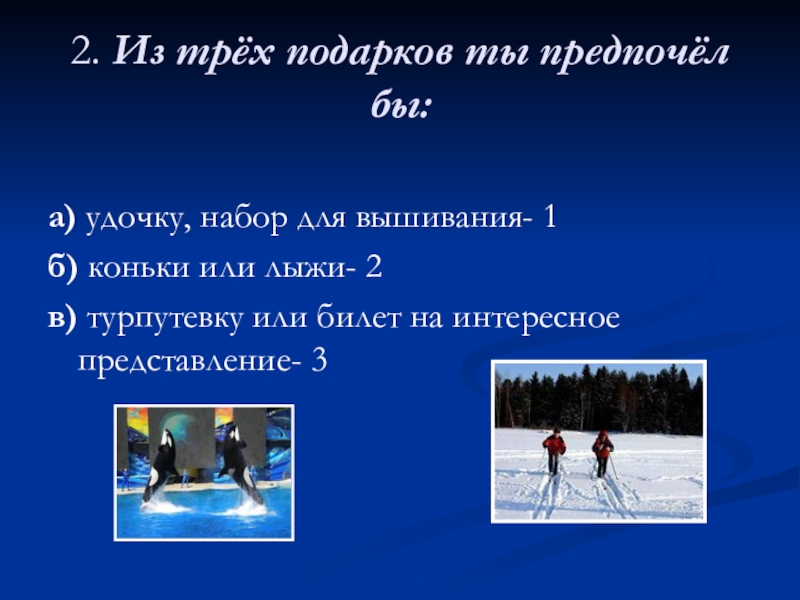 2. Из трёх подарков ты предпочёл бы:

а) удочку, набор для вышивания- 1

б) коньки или лыжи- 2

в) турпутевку или билет на интересное представление- 3